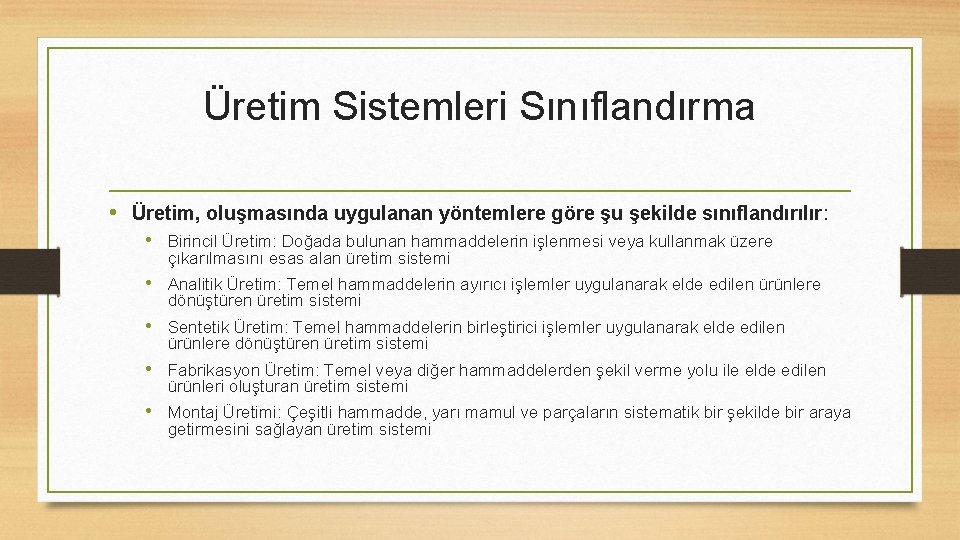 Üretim Sistemleri Sınıflandırma

• Üretim, oluşmasında uygulanan yöntemlere göre şu şekilde sınıflandırılır:

• Birincil Üretim: Doğada bulunan hammaddelerin işlenmesi veya kullanmak üzere çıkarılmasını esas alan üretim sistemi

• Analitik Üretim: Temel hammaddelerin ayırıcı işlemler uygulanarak elde edilen ürünlere dönüştüren üretim sistemi

• Sentetik Üretim: Temel hammaddelerin birleştirici işlemler uygulanarak elde edilen ürünlere dönüştüren üretim sistemi

• Fabrikasyon Üretim: Temel veya diğer hammaddelerden şekil verme yolu ile elde edilen ürünleri oluşturan üretim sistemi

• Montaj Üretimi: Çeşitli hammadde, yarı mamul ve parçaların sistematik bir şekilde bir araya getirmesini sağlayan üretim sistemi